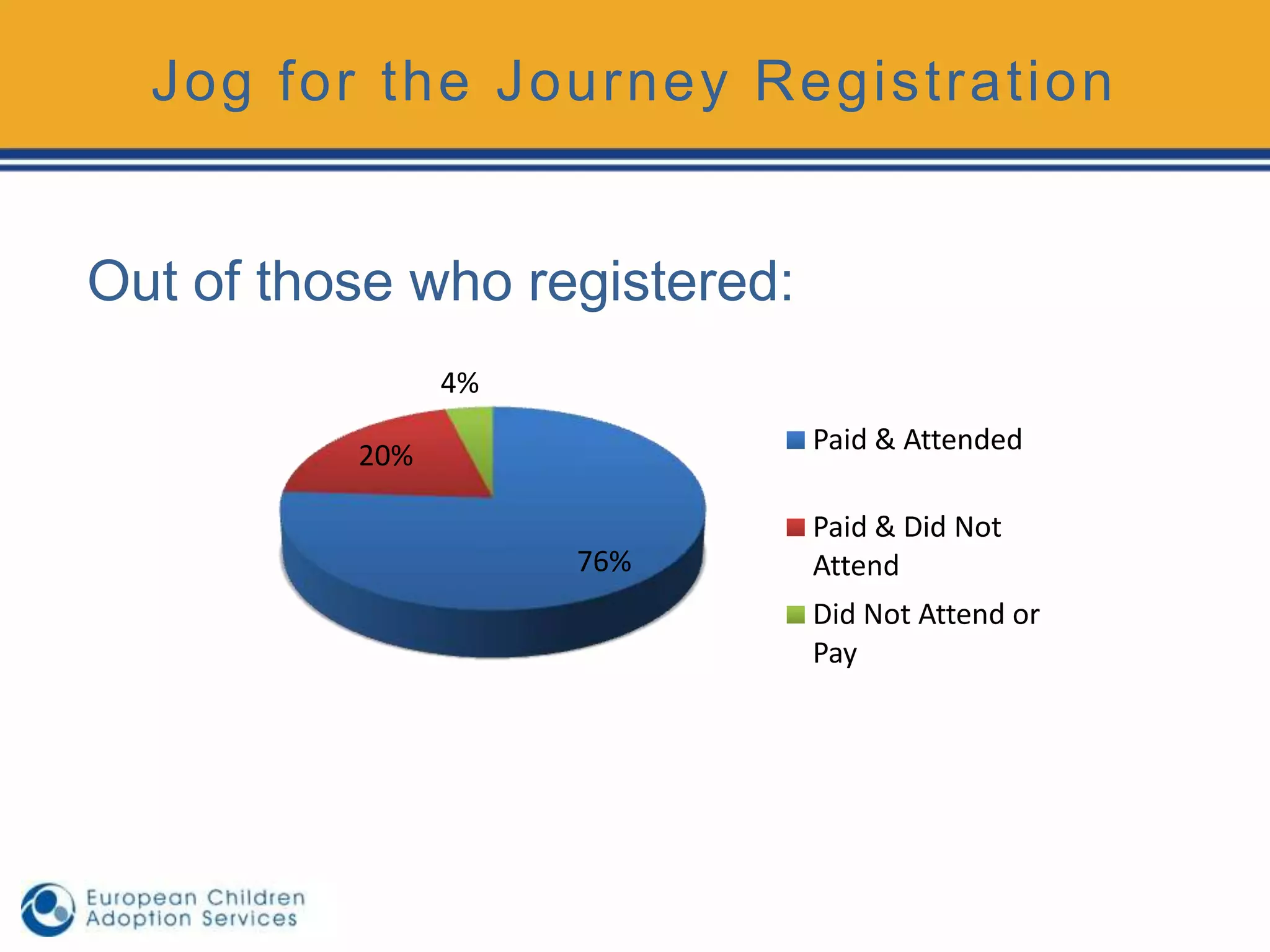 Jog for the Journey Registration

Out of those who registered:

4%

20%

76%

Paid & Attended

Paid & Did Not Attend

Did Not Attend or Pay

European Children Adoption Services